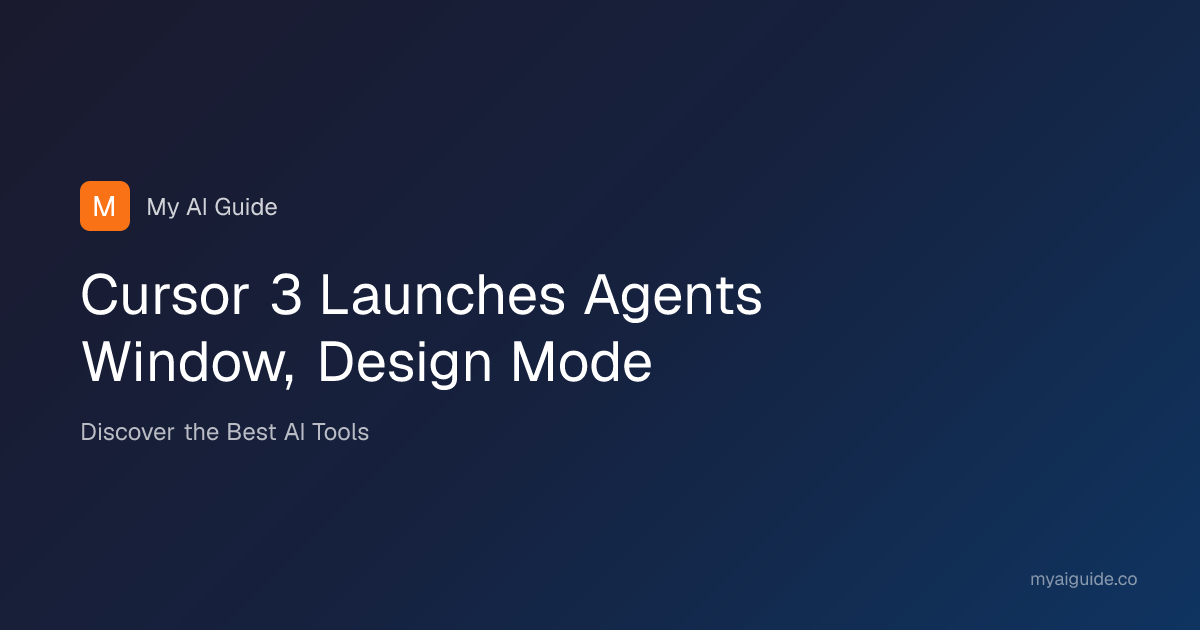 M My AI Guide

Cursor 3 Launches Agents Window, Design Mode

Discover the Best AI Tools

myaiguide.co